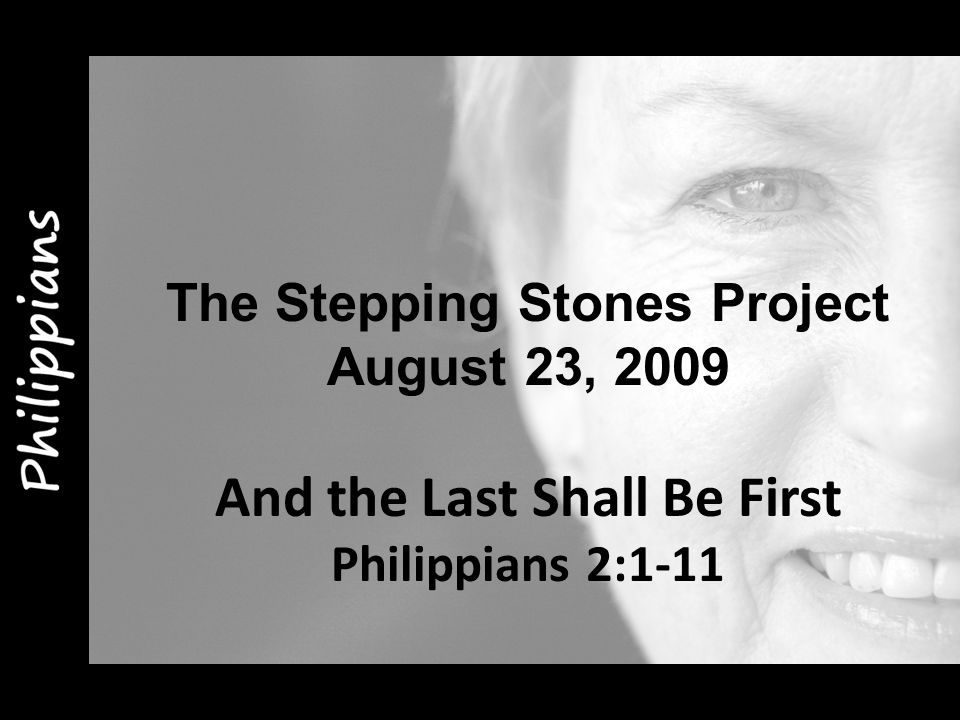 Philippians

The Stepping Stones Project
August 23, 2009

And the Last Shall Be First
Philippians 2:1-11